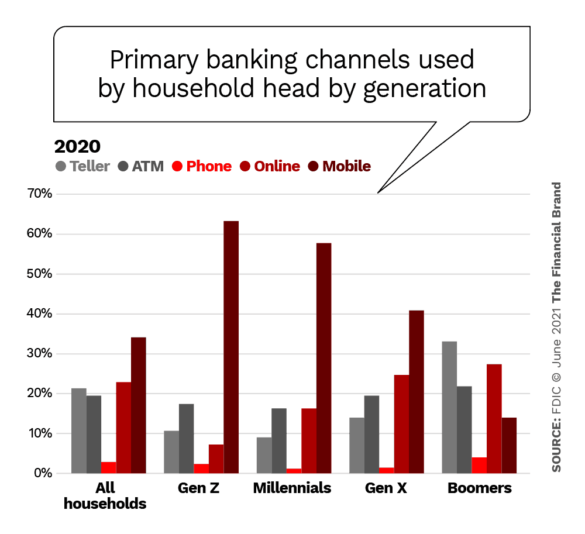 Primary banking channels used by household head by generation

2020

Teller ATM Phone Online Mobile

70%
60%
50%
40%
30%
20%
10%
0%

All households
Gen Z
Millennials
Gen X
Boomers

SOURCE: FDIC © June 2021 The Financial Brand